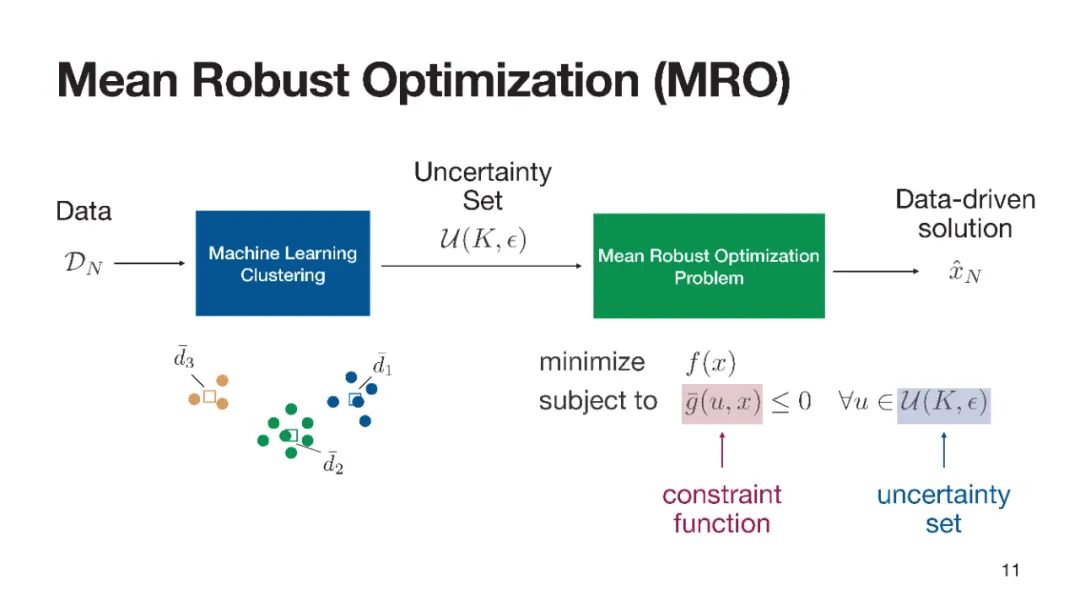 Mean Robust Optimization (MRO)

Data
$\mathcal{D}_N$

Machine Learning Clustering

Uncertainty Set
$\mathcal{U}(K, \epsilon)$

Mean Robust Optimization Problem

Data-driven solution
$\hat{x}_N$

$\bar{d}_3$
$\bar{d}_1$
$\bar{d}_2$

minimize $f(x)$
subject to $\bar{g}(u, x) \leq 0 \quad \forall u \in \mathcal{U}(K, \epsilon)$

constraint function

uncertainty set

11